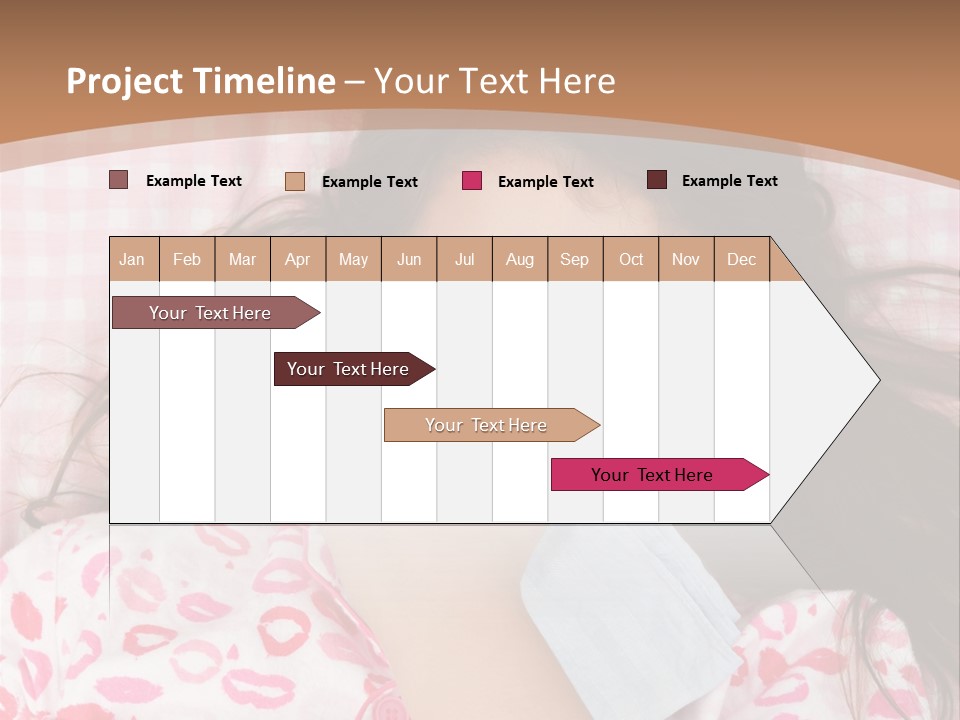 Project Timeline – Your Text Here

Example Text
Example Text
Example Text
Example Text

| Jan | Feb | Mar | Apr | May | Jun | Jul | Aug | Sep | Oct | Nov | Dec |
|---|---|---|---|---|---|---|---|---|---|---|---|

Your Text Here
Your Text Here
Your Text Here
Your Text Here